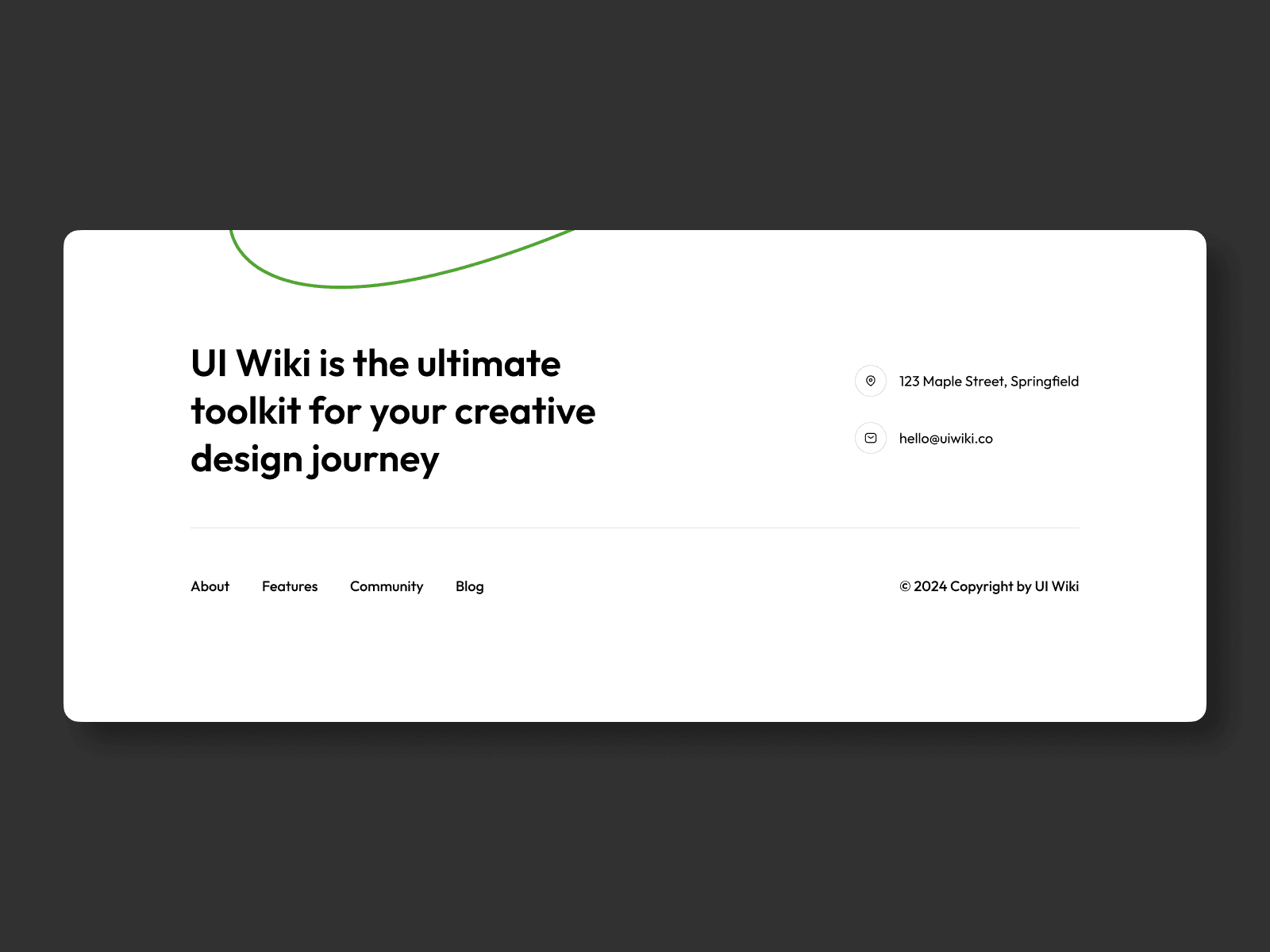 UI Wiki is the ultimate toolkit for your creative design journey

123 Maple Street, Springfield

hello@uiwiki.co

About

Features

Community

Blog

© 2024 Copyright by UI Wiki